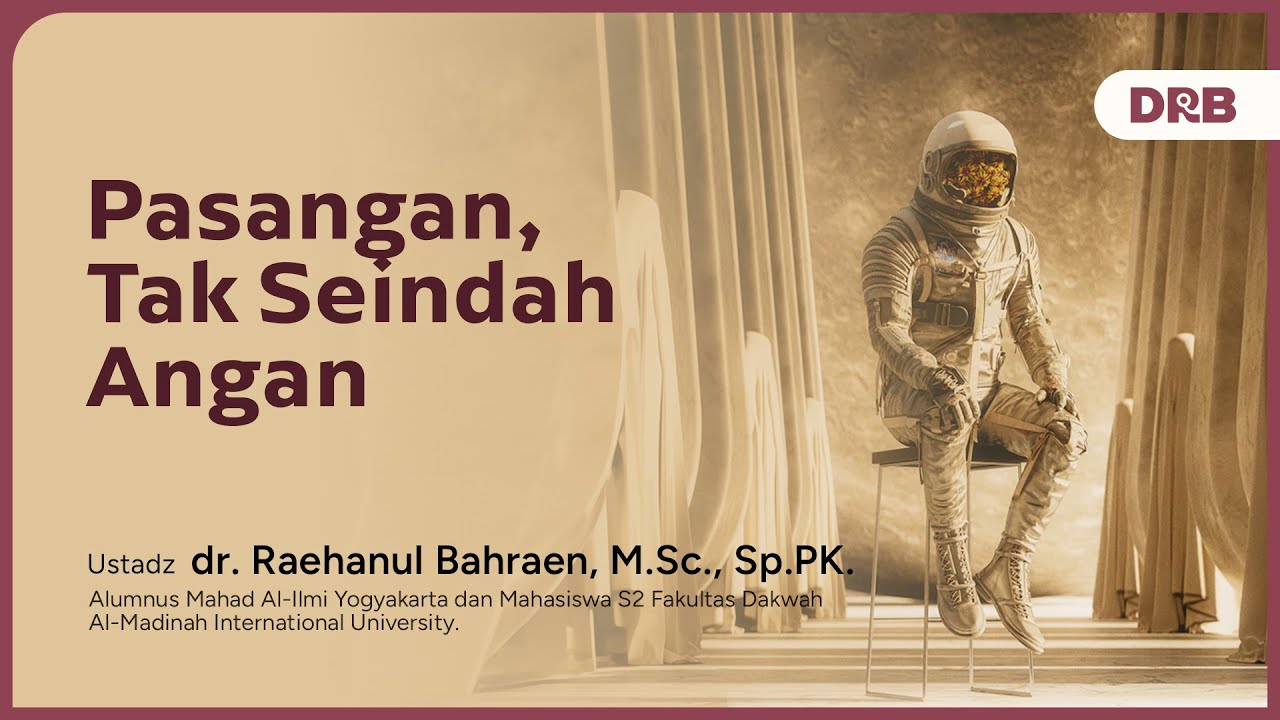 DRB

Pasangan, Tak Seindah Angan

Ustadz dr. Raehanul Bahraen, M.Sc., Sp.PK.
Alumnus Mahad Al-Ilmi Yogyakarta dan Mahasiswa S2 Fakultas Dakwah Al-Madinah International University.